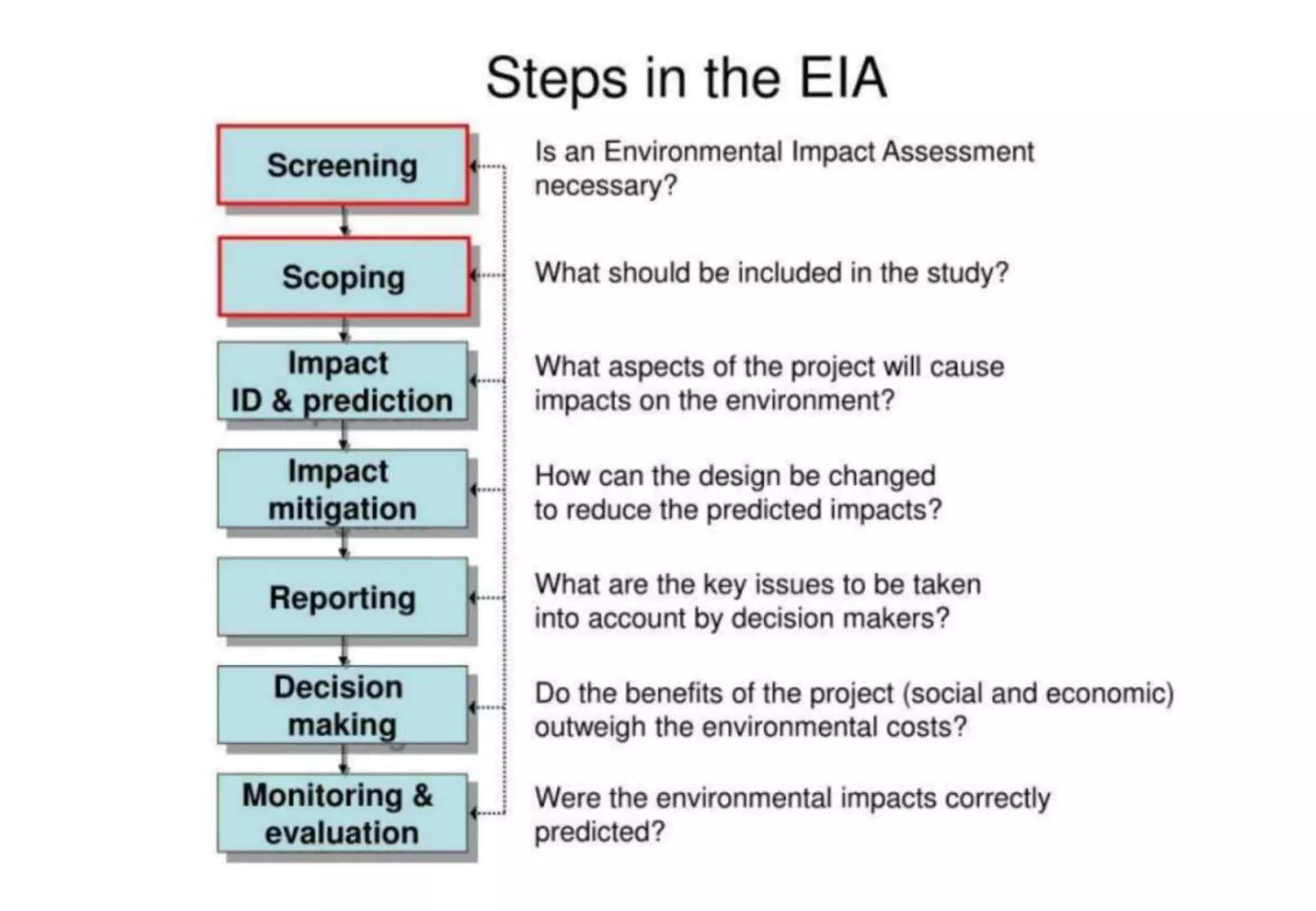 Steps in the EIA

Screening

Is an Environmental Impact Assessment necessary?

Scoping

What should be included in the study?

Impact ID & prediction

What aspects of the project will cause impacts on the environment?

Impact mitigation

How can the design be changed to reduce the predicted impacts?

Reporting

What are the key issues to be taken into account by decision makers?

Decision making

Do the benefits of the project (social and economic) outweigh the environmental costs?

Monitoring & evaluation

Were the environmental impacts correctly predicted?